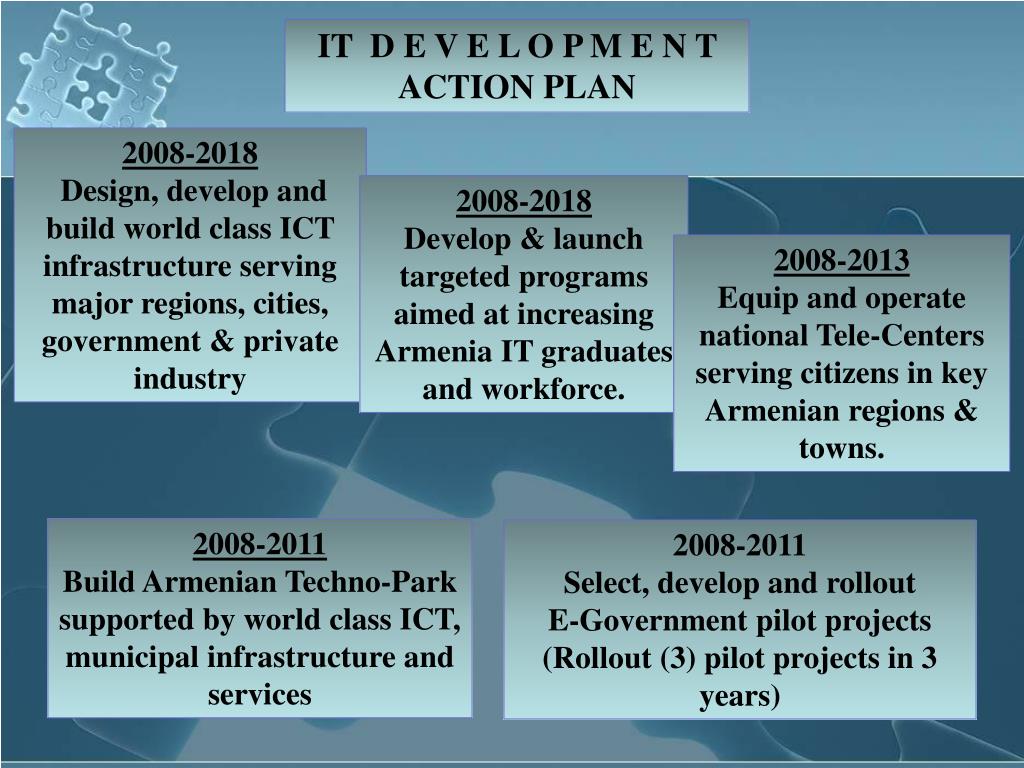 IT D E V E L O P M E N T
ACTION PLAN

2008-2018
Design, develop and build world class ICT infrastructure serving major regions, cities, government & private industry

2008-2018
Develop & launch targeted programs aimed at increasing Armenia IT graduates and workforce.

2008-2013
Equip and operate national Tele-Centers serving citizens in key Armenian regions & towns.

2008-2011
Build Armenian Techno-Park supported by world class ICT, municipal infrastructure and services

2008-2011
Select, develop and rollout E-Government pilot projects (Rollout (3) pilot projects in 3 years)